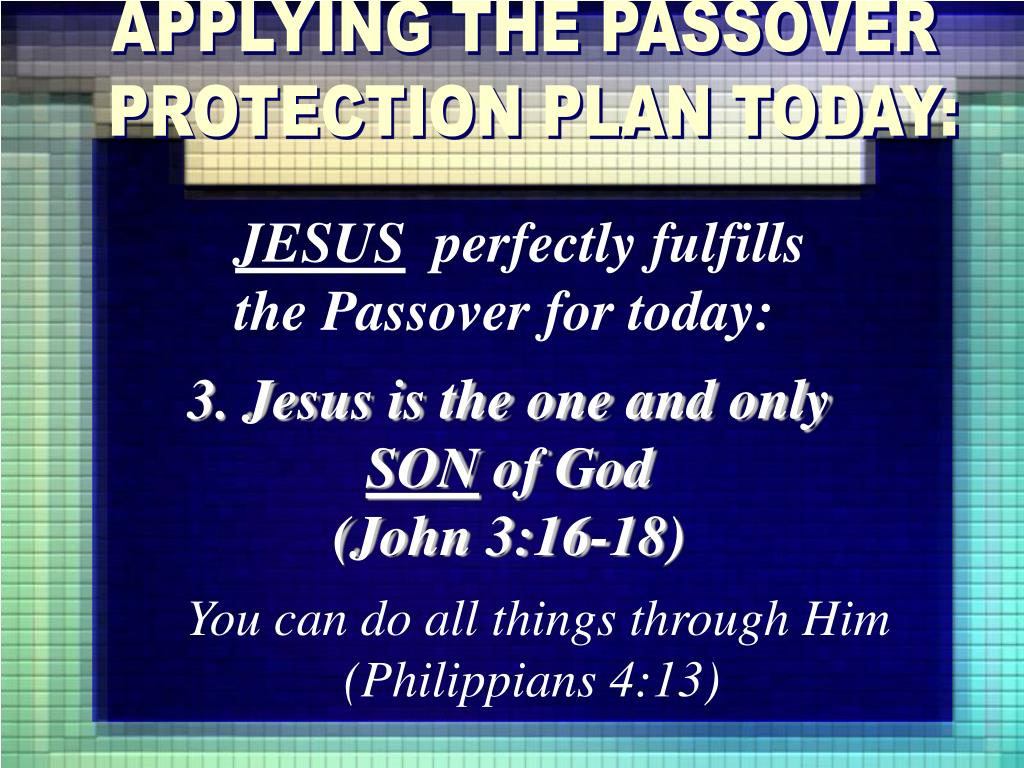 APPLYING THE PASSOVER PROTECTION PLAN TODAY:

JESUS perfectly fulfills the Passover for today:

3. Jesus is the one and only SON of God (John 3:16-18)

You can do all things through Him (Philippians 4:13)